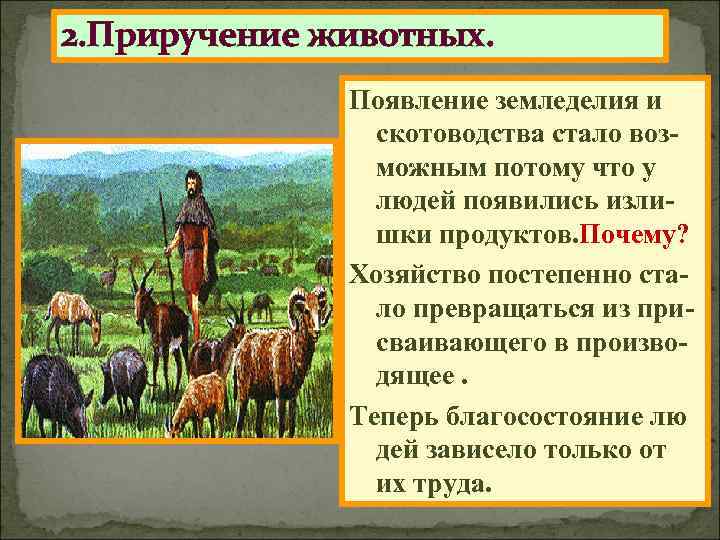 2.Приручение животных.

Появление земледелия и скотоводства стало возможным потому что у людей появились излишки продуктов.Почему?

Хозяйство постепенно стало превращаться из присваивающего в производящее .

Теперь благосостояние лю дей зависело только от их труда.